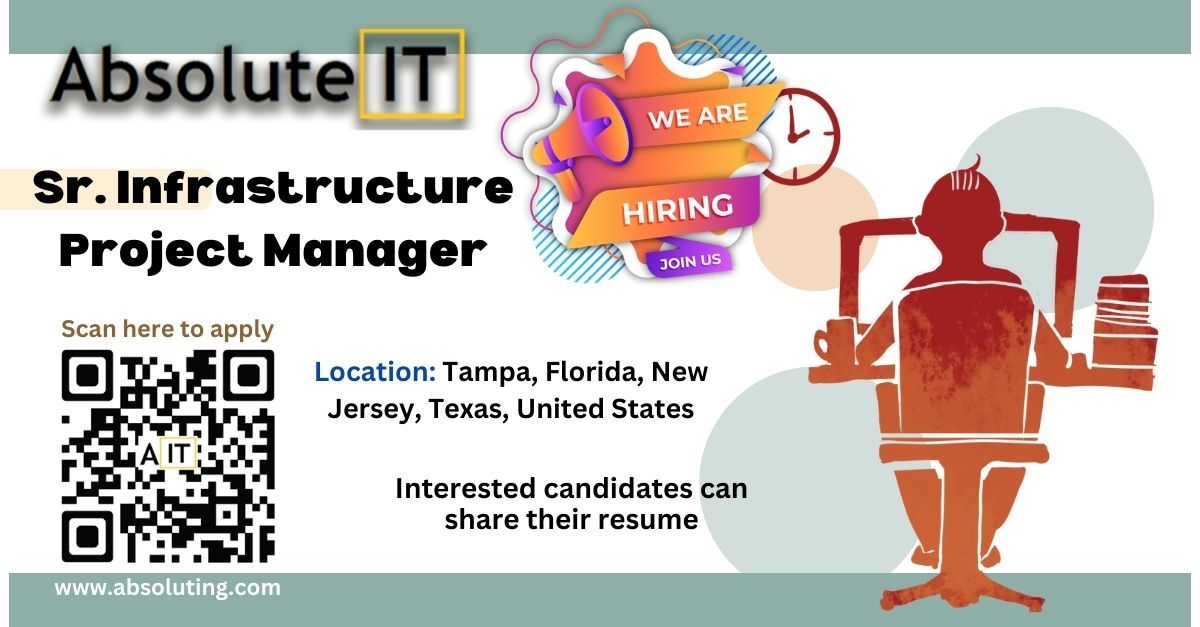 Absolute IT

WE ARE
HIRING
JOIN US

Sr. Infrastructure Project Manager

Scan here to apply

AIT

Location: Tampa, Florida, New Jersey, Texas, United States

Interested candidates can share their resume

www.absoluting.com